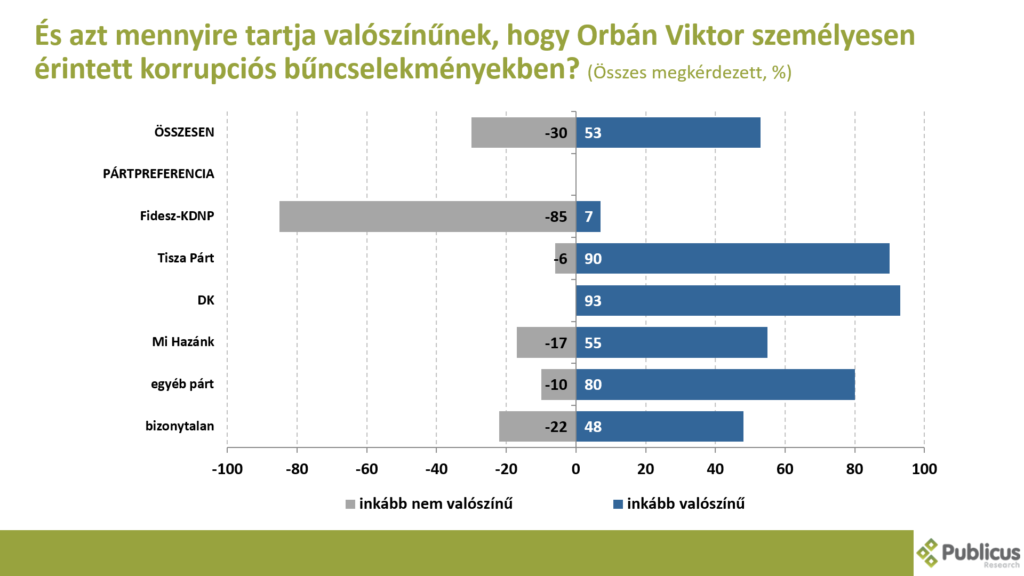 És azt mennyire tartja valószínűnek, hogy Orbán Viktor személyesen érintett korrupciós bűncselekményekben? (Összes megkérdezett, %)

ÖSSZESEN -30 53
PÁRTPREFERENCIA
Fidesz-KDNP -85 7
Tisza Párt -6 90
DK 93
Mi Hazánk -17 55
egyéb párt -10 80
bizonytalan -22 48

-100 -80 -60 -40 -20 0 20 40 60 80 100

inkább nem valószínű inkább valószínű

Publicus Research